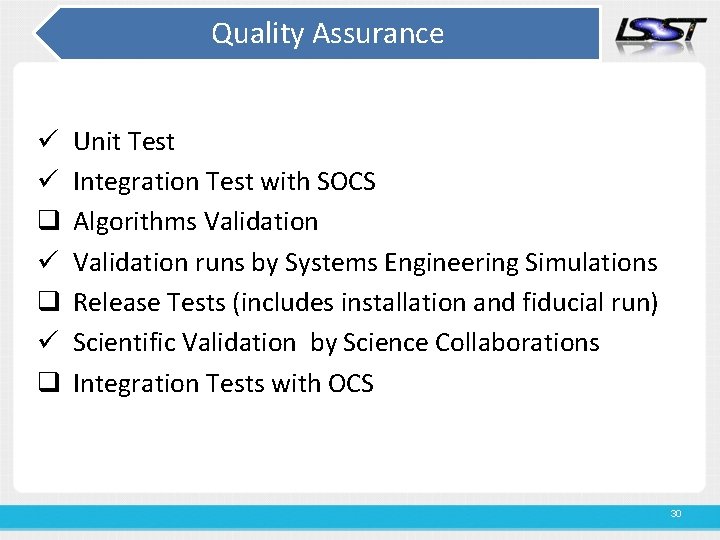 Quality Assurance

LSST

✓ Unit Test
✓ Integration Test with SOCS
❑ Algorithms Validation
✓ Validation runs by Systems Engineering Simulations
❑ Release Tests (includes installation and fiducial run)
✓ Scientific Validation by Science Collaborations
❑ Integration Tests with OCS

30